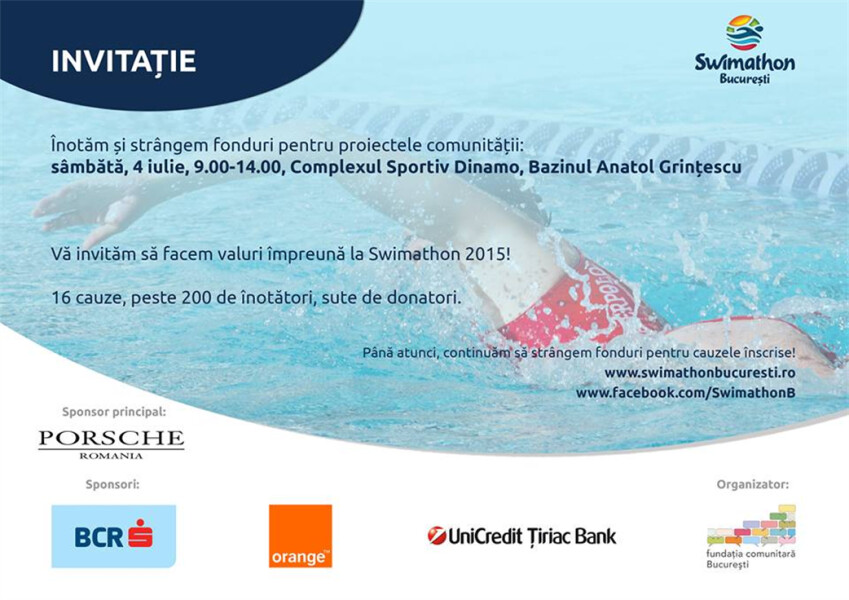 INVITAȚIE

Swimathon
București

Înotăm și strângem fonduri pentru proiectele comunității:
sâmbătă, 4 iulie, 9.00-14.00, Complexul Sportiv Dinamo, Bazinul Anatol Grințescu

Vă invităm să facem valuri împreună la Swimathon 2015!

16 cauze, peste 200 de înotători, sute de donatori.

Până atunci, continuăm să strângem fonduri pentru cauzele înscrise!
www.swimathonbucuresti.ro
www.facebook.com/SwimathonB

Sponsor principal:
PORSCHE
ROMANIA

Sponsori:
BCR
orange
UniCredit Țiriac Bank

Organizator:
fundația comunitară
București